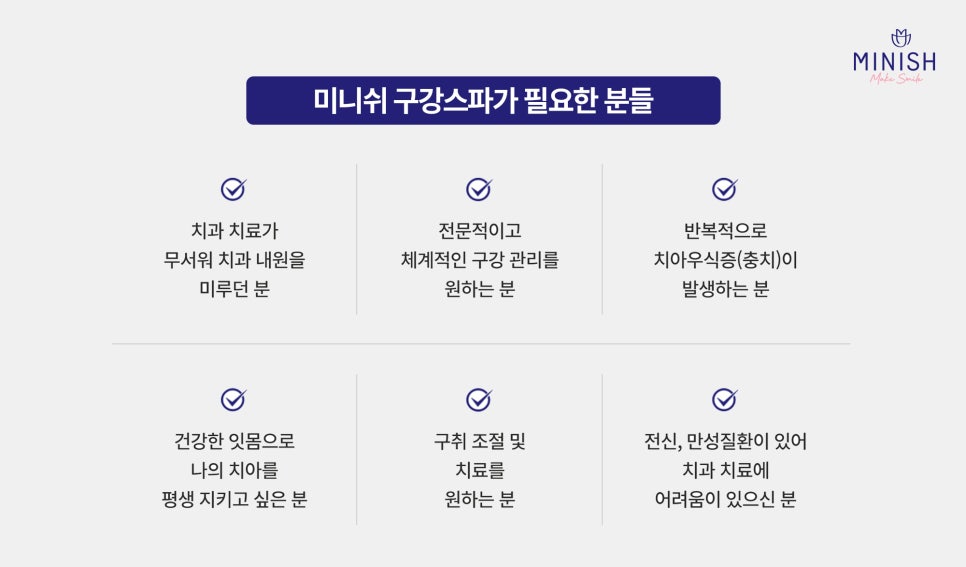 MINISH
Make Smile

미니쉬 구강스파가 필요한 분들

치과 치료가 무서워 치과 내원을 미루던 분

전문적이고 체계적인 구강 관리를 원하는 분

반복적으로 치아우식증(충치)이 발생하는 분

건강한 잇몸으로 나의 치아를 평생 지키고 싶은 분

구취 조절 및 치료를 원하는 분

전신, 만성질환이 있어 치과 치료에 어려움이 있으신 분